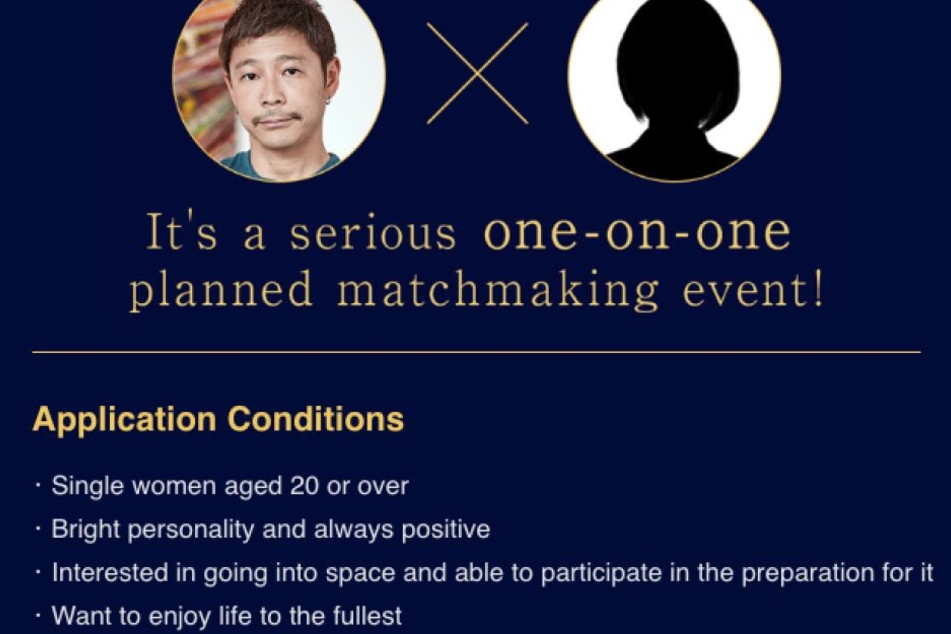 It's a serious one-on-one planned matchmaking event!

Application Conditions

· Single women aged 20 or over
· Bright personality and always positive
· Interested in going into space and able to participate in the preparation for it
· Want to enjoy life to the fullest